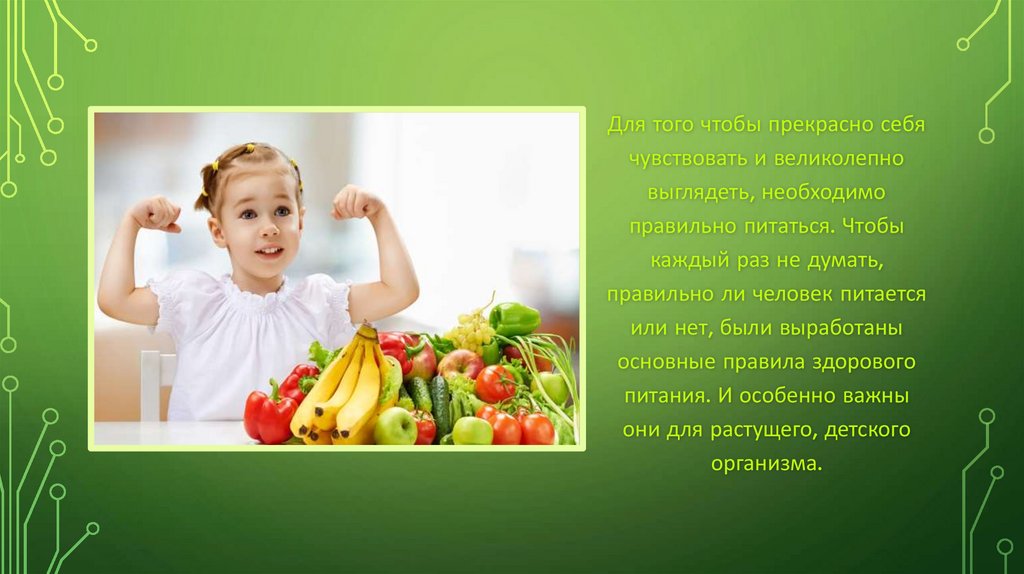 Для того чтобы прекрасно себя чувствовать и великолепно выглядеть, необходимо правильно питаться. Чтобы каждый раз не думать, правильно ли человек питается или нет, были выработаны основные правила здорового питания. И особенно важны они для растущего, детского организма.